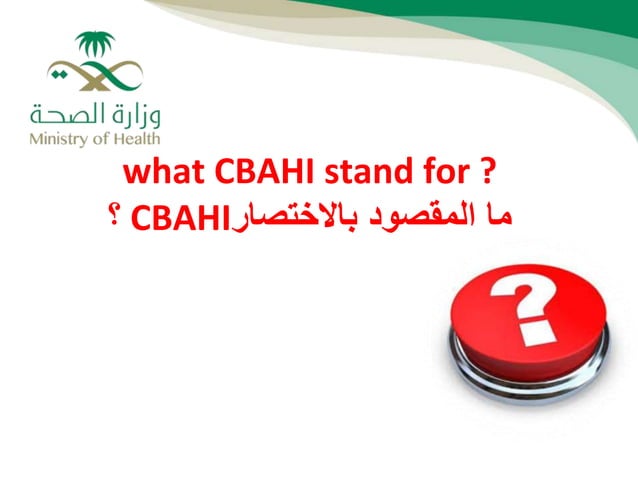 وزارة الصحة
Ministry of Health

what CBAHI stand for ?
ما المقصود بالاختصارCBAHI ؟

?